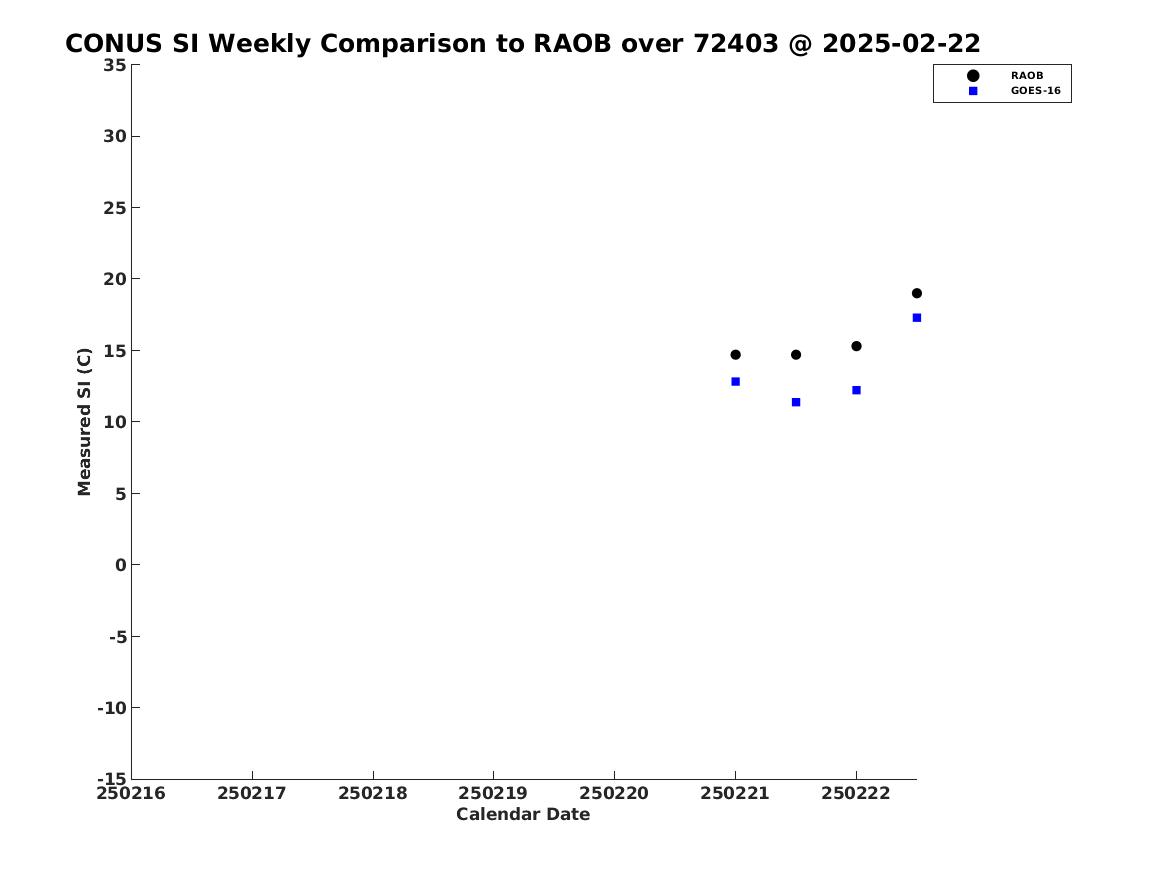 CONUS SI Weekly Comparison to RAOB over 72403 @ 2025-02-22

RAOB
GOES-16

Measured SI (C)

35
30
25
20
15
10
5
0
-5
-10
-15

250216 250217 250218 250219 250220 250221 250222

Calendar Date